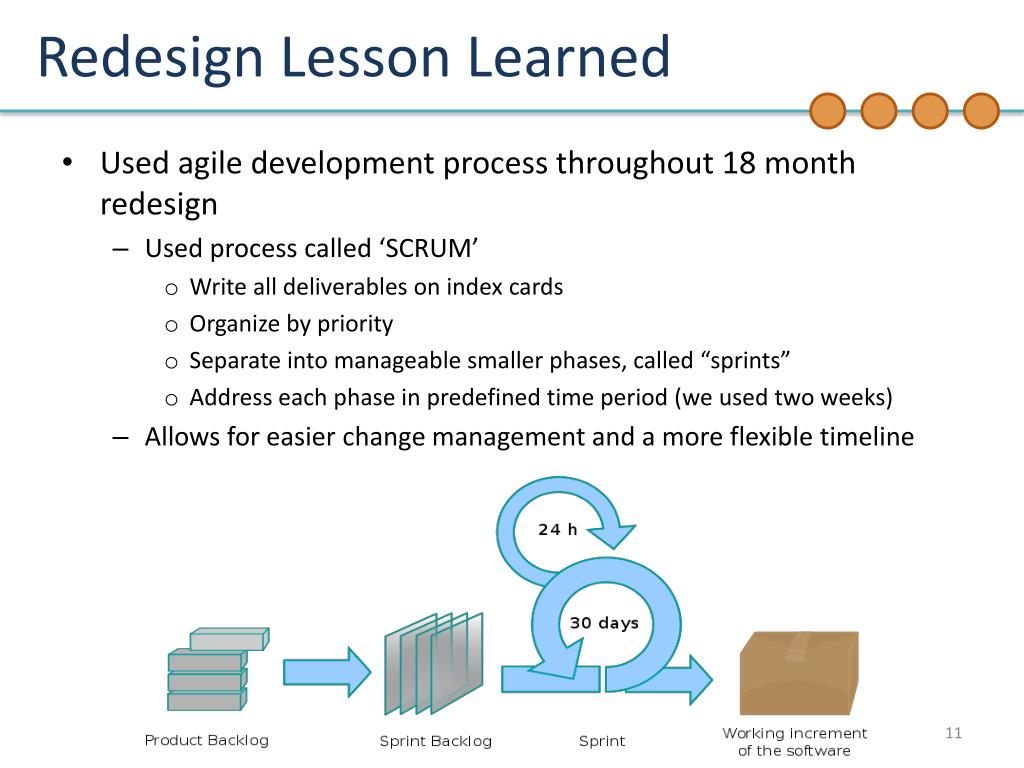 Redesign Lesson Learned

• Used agile development process throughout 18 month redesign
  – Used process called ‘SCRUM’
    o Write all deliverables on index cards
    o Organize by priority
    o Separate into manageable smaller phases, called “sprints”
    o Address each phase in predefined time period (we used two weeks)
  – Allows for easier change management and a more flexible timeline

24 h

30 days

Product Backlog

Sprint Backlog

Sprint

Working increment of the software

11